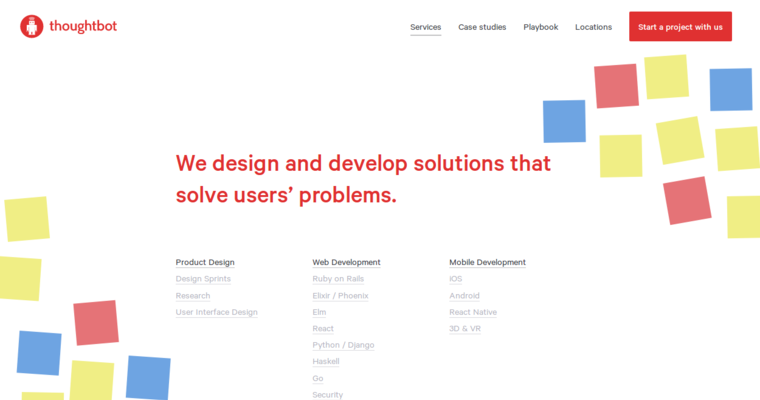 thoughtbot

Services Case studies Playbook Locations Start a project with us

We design and develop solutions that solve users' problems.

Product Design
Design Sprints
Research
User Interface Design

Web Development
Ruby on Rails
Elixir / Phoenix
Elm
React
Python / Django
Haskell
Go
Security

Mobile Development
iOS
Android
React Native
3D & VR